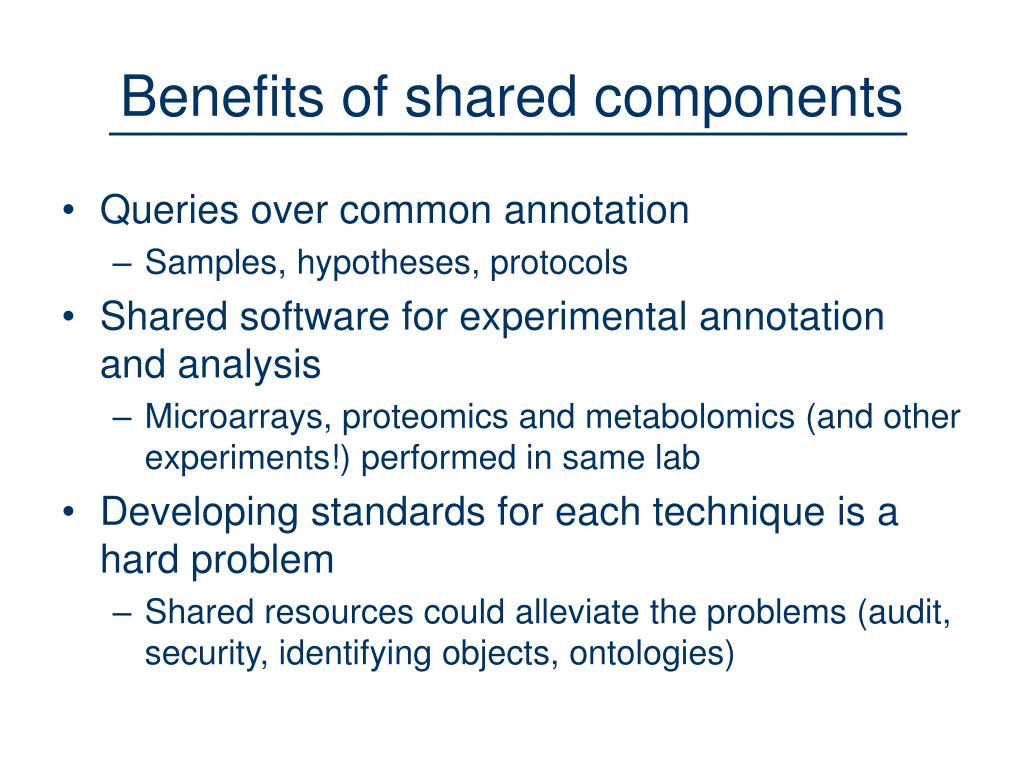 Benefits of shared components

• Queries over common annotation
– Samples, hypotheses, protocols
• Shared software for experimental annotation and analysis
– Microarrays, proteomics and metabolomics (and other experiments!) performed in same lab
• Developing standards for each technique is a hard problem
– Shared resources could alleviate the problems (audit, security, identifying objects, ontologies)